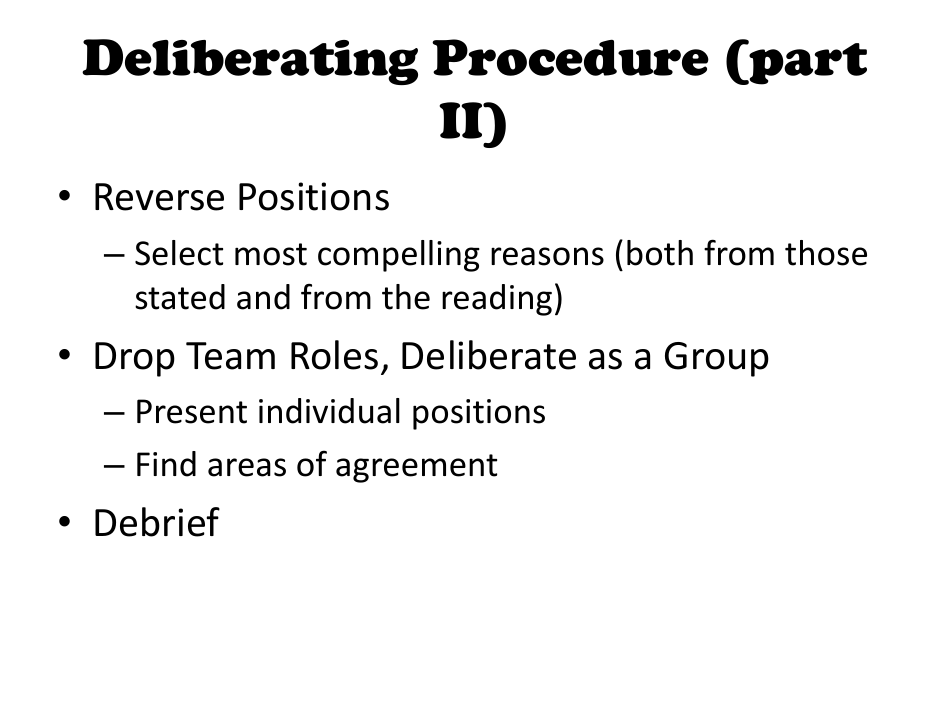 Deliberating Procedure (part II)

• Reverse Positions
– Select most compelling reasons (both from those stated and from the reading)
• Drop Team Roles, Deliberate as a Group
– Present individual positions
– Find areas of agreement
• Debrief